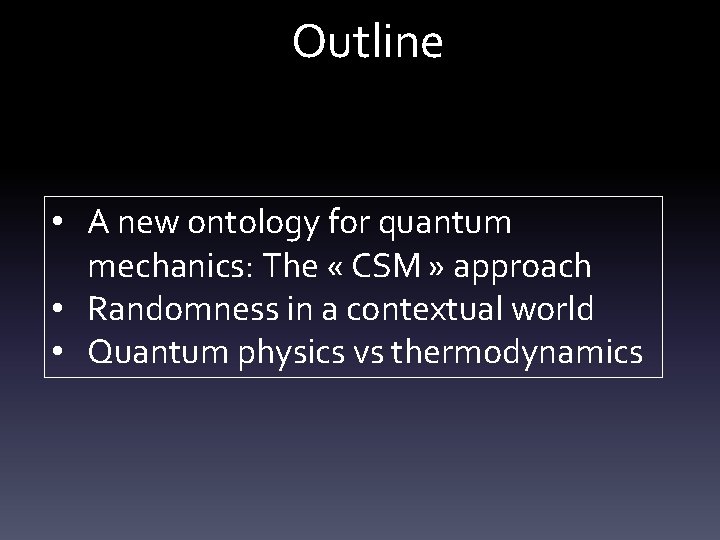 Outline

• A new ontology for quantum mechanics: The « CSM » approach
• Randomness in a contextual world
• Quantum physics vs thermodynamics